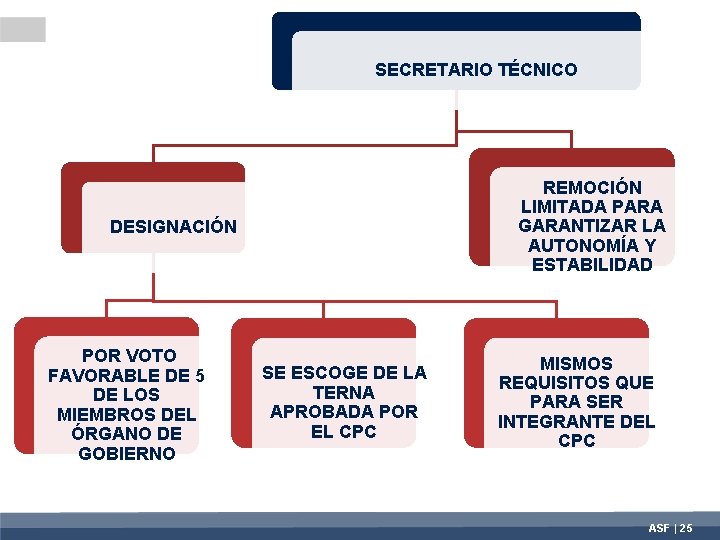 SECRETARIO TÉCNICO

DESIGNACIÓN

REMOCIÓN LIMITADA PARA GARANTIZAR LA AUTONOMÍA Y ESTABILIDAD

POR VOTO FAVORABLE DE 5 DE LOS MIEMBROS DEL ÓRGANO DE GOBIERNO

SE ESCOGE DE LA TERNA APROBADA POR EL CPC

MISMOS REQUISITOS QUE PARA SER INTEGRANTE DEL CPC

ASF | 25